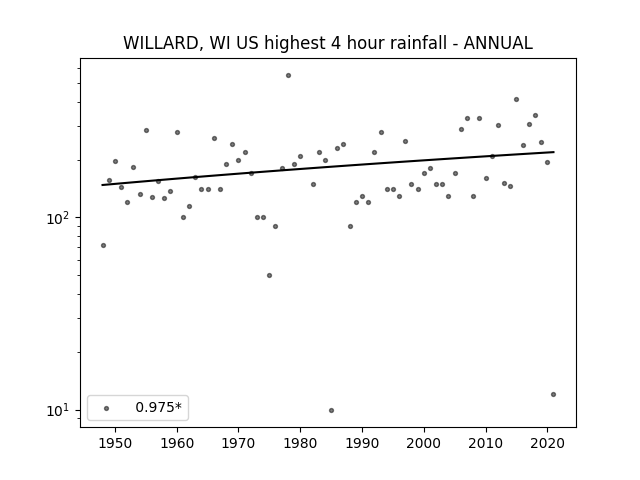 WILLARD, WI US highest 4 hour rainfall - ANNUAL

$10^2$

$10^1$

0.975*

1950 1960 1970 1980 1990 2000 2010 2020